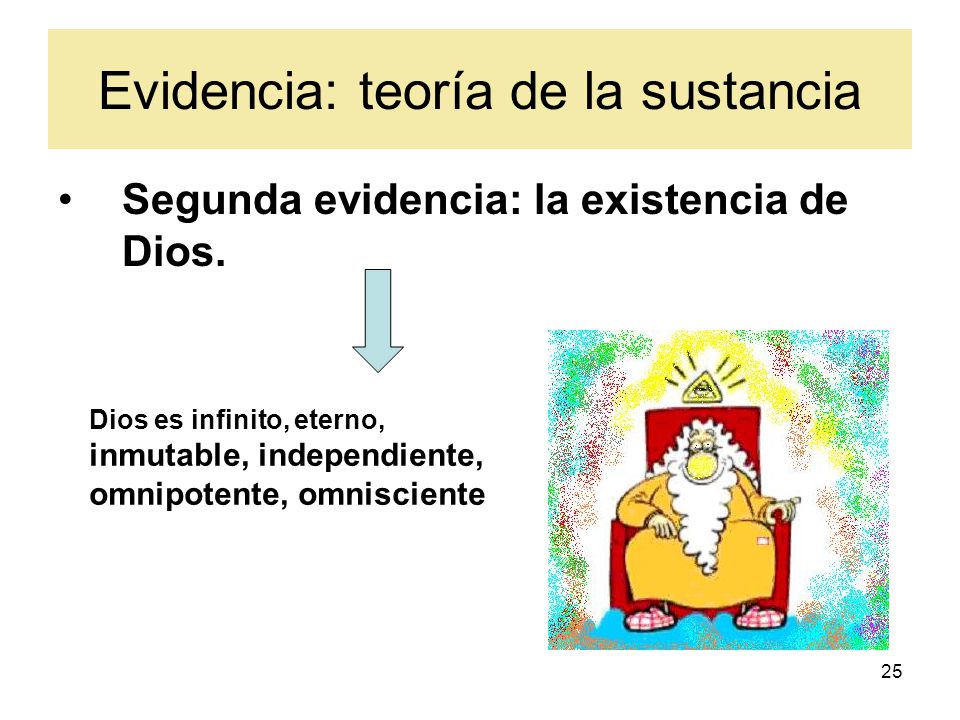 Evidencia: teoría de la sustancia

• Segunda evidencia: la existencia de Dios.

Dios es infinito, eterno, inmutable, independiente, omnipotente, omnisciente

25